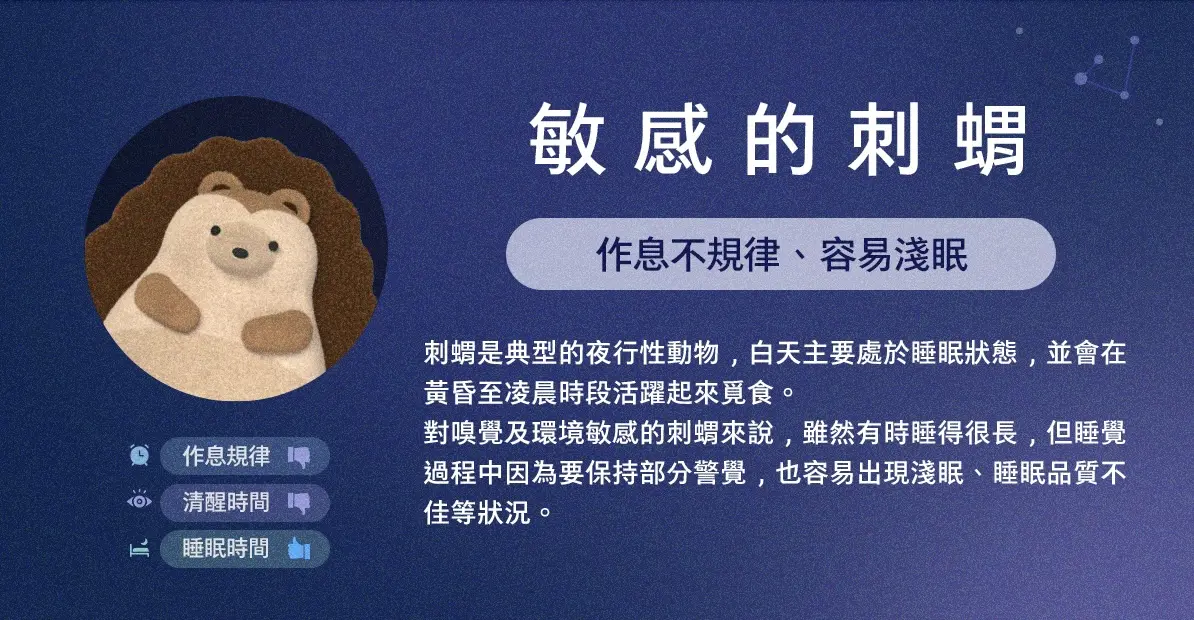 敏感的刺蝟

作息不規律、容易淺眠

刺蝟是典型的夜行性動物，白天主要處於睡眠狀態，並會在黃昏至凌晨時段活躍起來覓食。
對嗅覺及環境敏感的刺蝟來說，雖然有時睡得很長，但睡覺過程中因為要保持部分警覺，也容易出現淺眠、睡眠品質不佳等狀況。

作息規律

清醒時間

睡眠時間